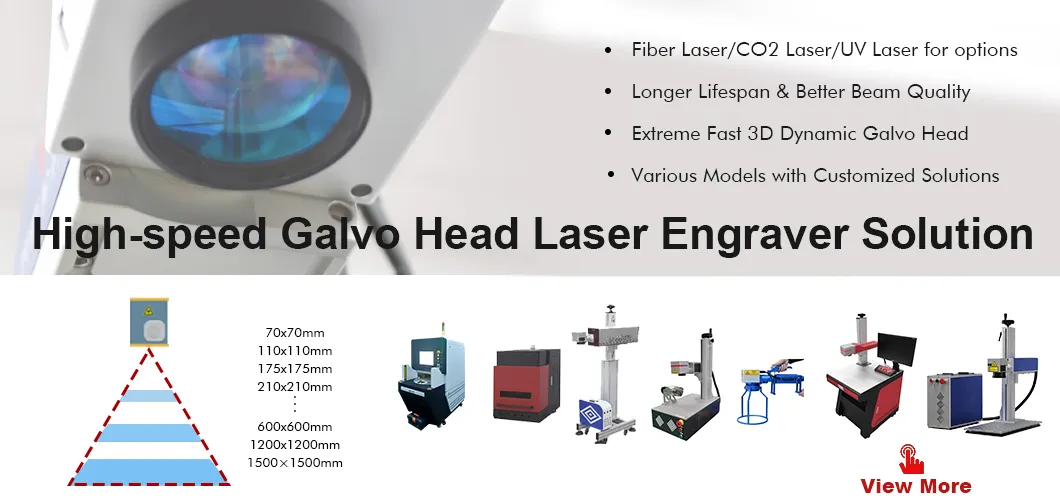 • Fiber Laser/CO2 Laser/UV Laser for options
• Longer Lifespan & Better Beam Quality
• Extreme Fast 3D Dynamic Galvo Head
• Various Models with Customized Solutions

High-speed Galvo Head Laser Engraver Solution

70x70mm
110x110mm
175x175mm
210x210mm
⋮
600x600mm
1200x1200mm
1500×1500mm

View More